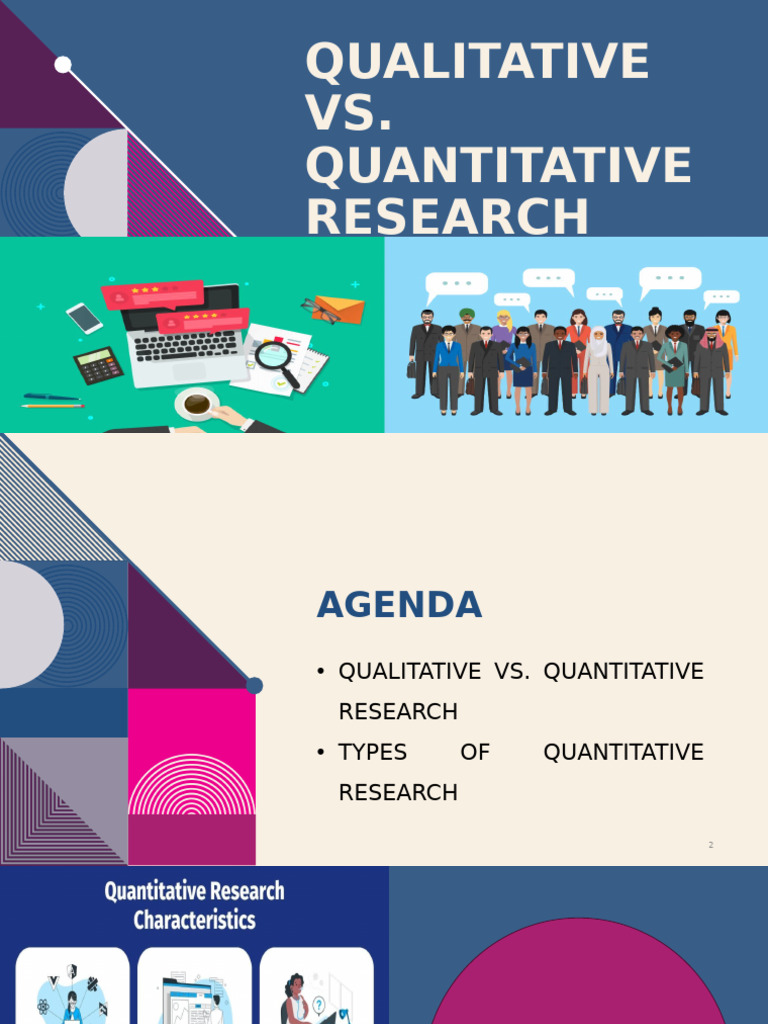 QUALITATIVE VS. QUANTITATIVE RESEARCH

AGENDA

• QUALITATIVE VS. QUANTITATIVE RESEARCH
• TYPES OF QUANTITATIVE RESEARCH

2

Quantitative Research Characteristics